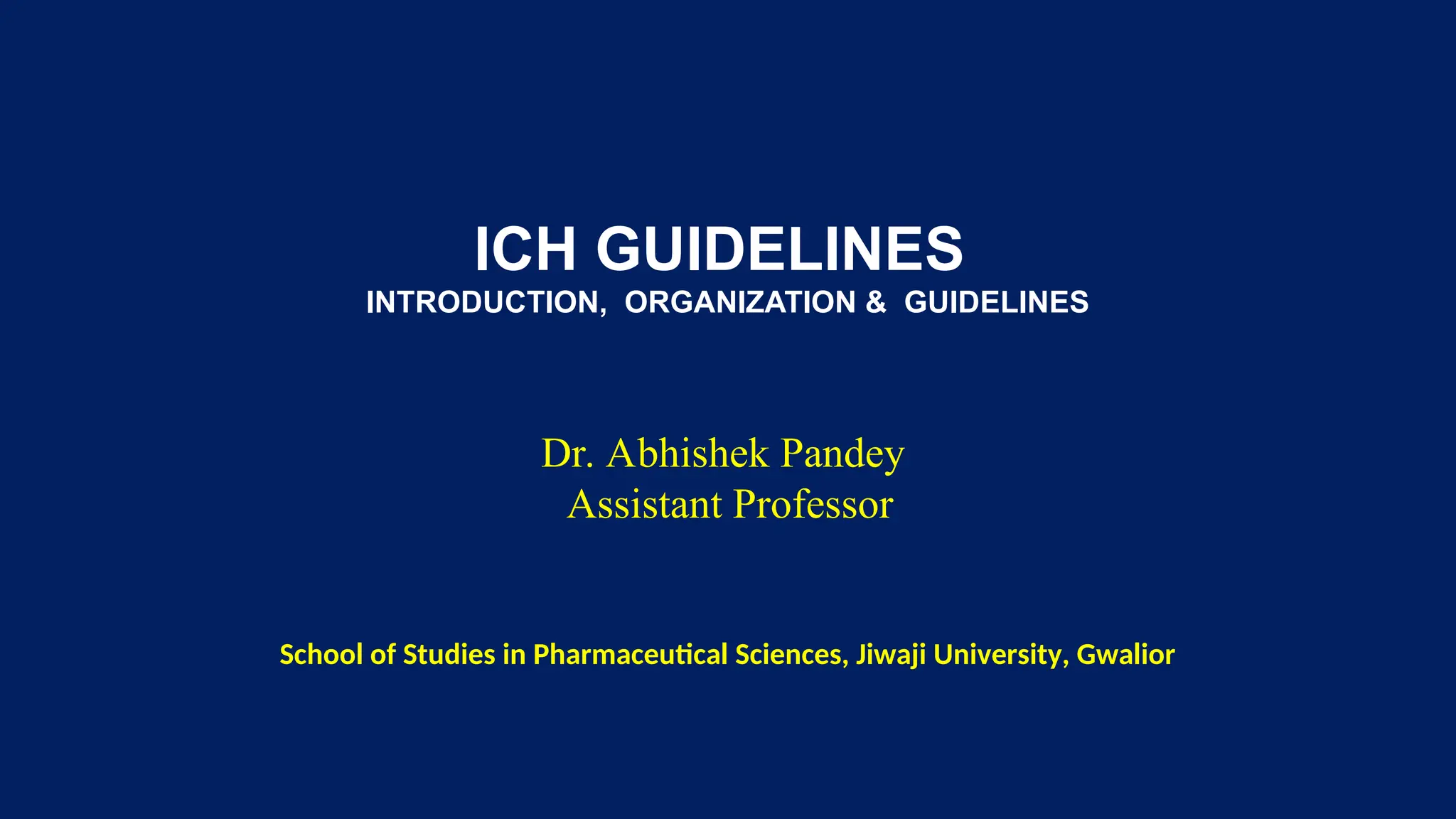 ICH GUIDELINES
INTRODUCTION, ORGANIZATION & GUIDELINES

Dr. Abhishek Pandey
Assistant Professor

School of Studies in Pharmaceutical Sciences, Jiwaji University, Gwalior